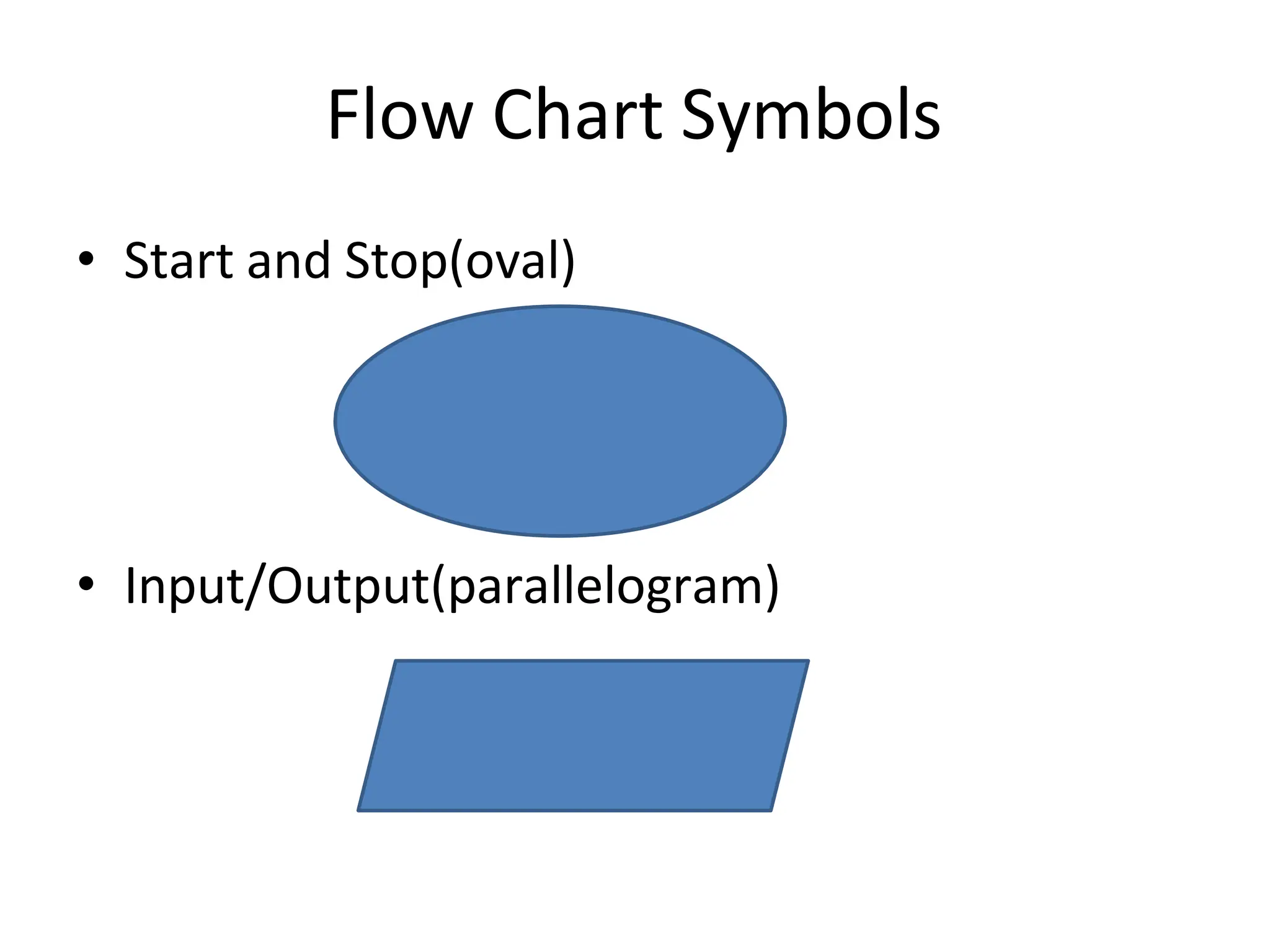 Flow Chart Symbols

• Start and Stop(oval)

• Input/Output(parallelogram)